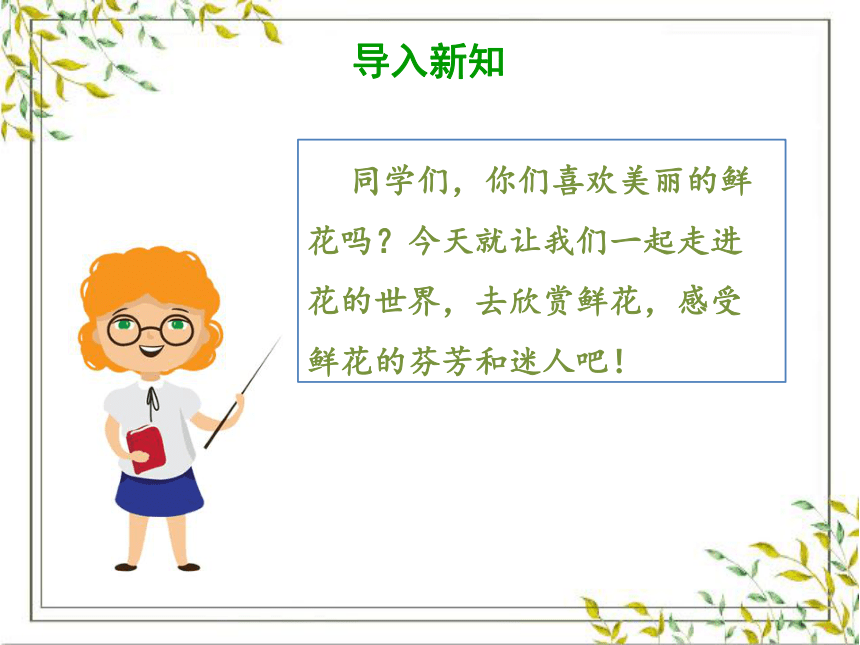 导入新知

同学们，你们喜欢美丽的鲜花吗？今天就让我们一起走进花的世界，去欣赏鲜花，感受鲜花的芬芳和迷人吧！